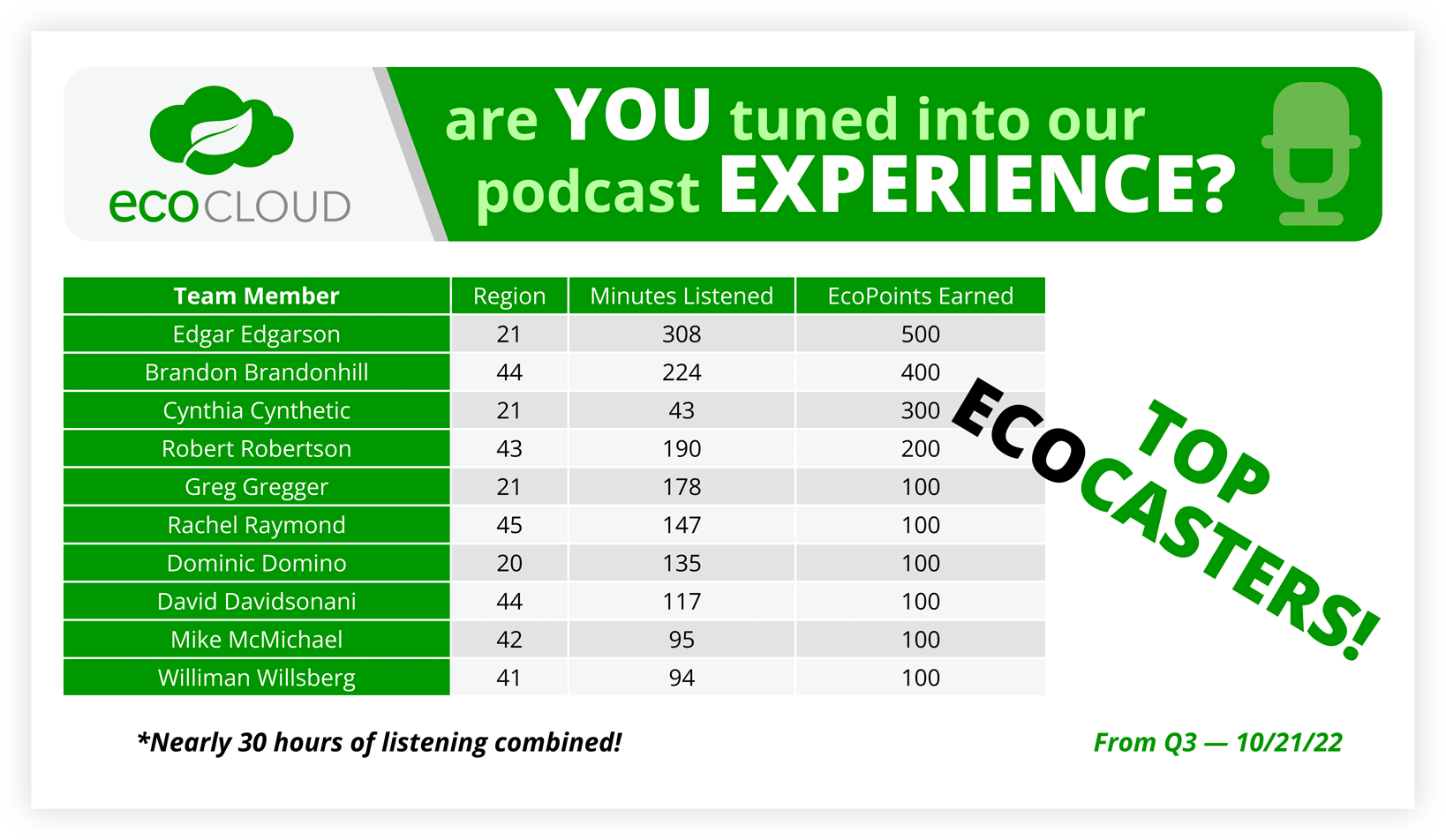 ecoCLOUD

are YOU tuned into our podcast EXPERIENCE?

| Team Member | Region | Minutes Listened | EcoPoints Earned |
|---|---|---|---|
| Edgar Edgarson | 21 | 308 | 500 |
| Brandon Brandonhill | 44 | 224 | 400 |
| Cynthia Cynthetic | 21 | 43 | 300 |
| Robert Robertson | 43 | 190 | 200 |
| Greg Gregger | 21 | 178 | 100 |
| Rachel Raymond | 45 | 147 | 100 |
| Dominic Domino | 20 | 135 | 100 |
| David Davidsonani | 44 | 117 | 100 |
| Mike McMichael | 42 | 95 | 100 |
| Williman Willsberg | 41 | 94 | 100 |

TOP ECOCASTERS!

*Nearly 30 hours of listening combined!

From Q3 — 10/21/22